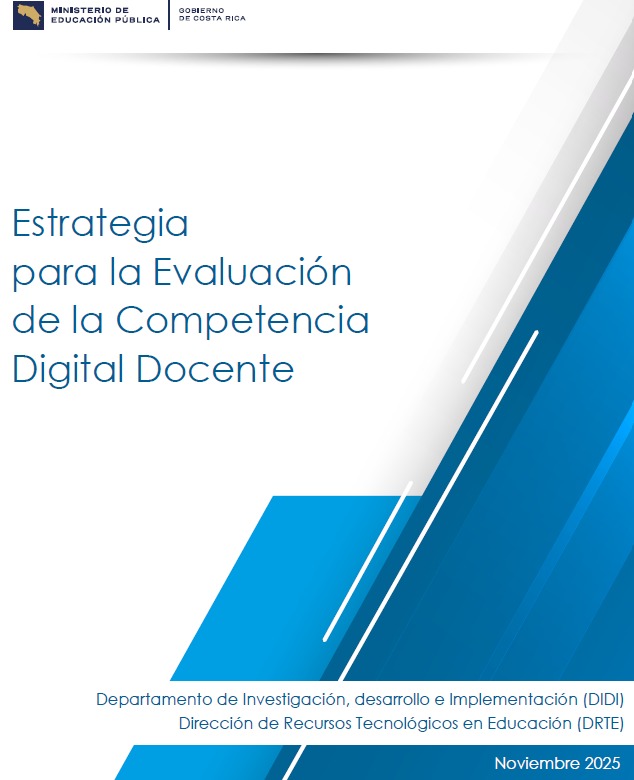 MINISTERIO DE EDUCACIÓN PÚBLICA
GOBIERNO DE COSTA RICA

Estrategia para la Evaluación de la Competencia Digital Docente

Departamento de Investigación, desarrollo e Implementación (DIDI)
Dirección de Recursos Tecnológicos en Educación (DRTE)

Noviembre 2025